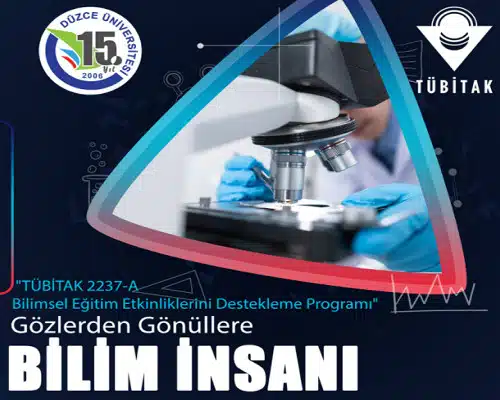 DÜZCE ÜNİVERSİTESİ
15. Yıl
2006

TÜBİTAK

"TÜBİTAK 2237-A
Bilimsel Eğitim Etkinliklerini Destekleme Programı"
Gözlerden Gönüllere
BİLİM İNSANI